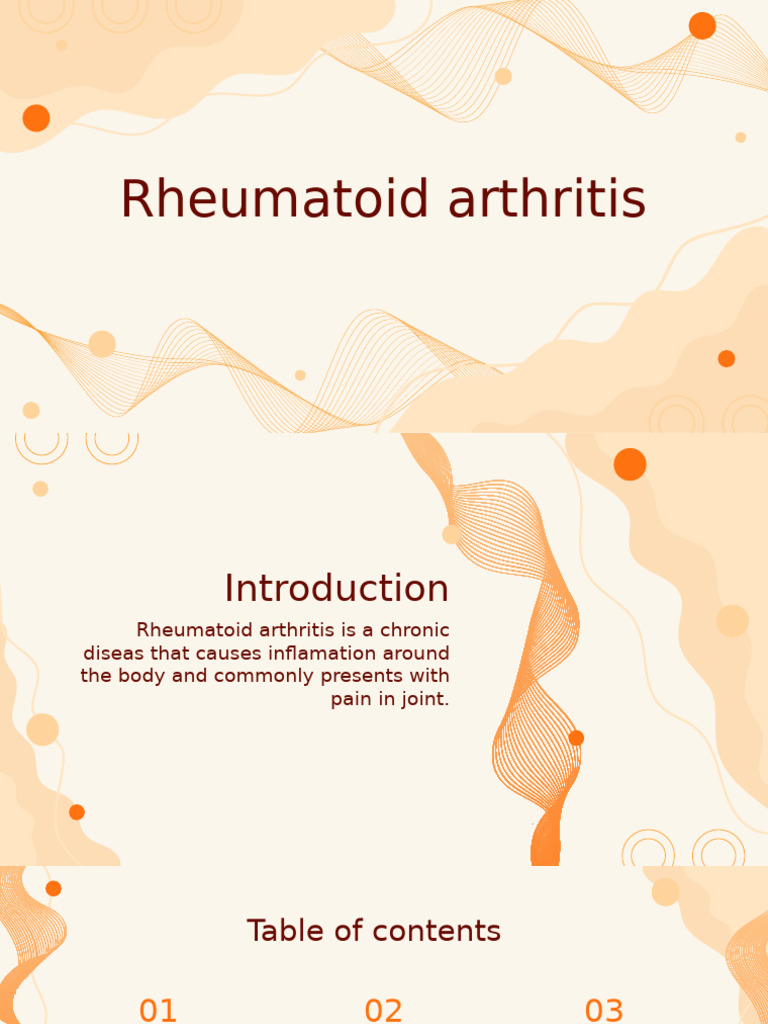 Rheumatoid arthritis

Introduction

Rheumatoid arthritis is a chronic diseas that causes inflamation around the body and commonly presents with pain in joint.

Table of contents

01

02

03